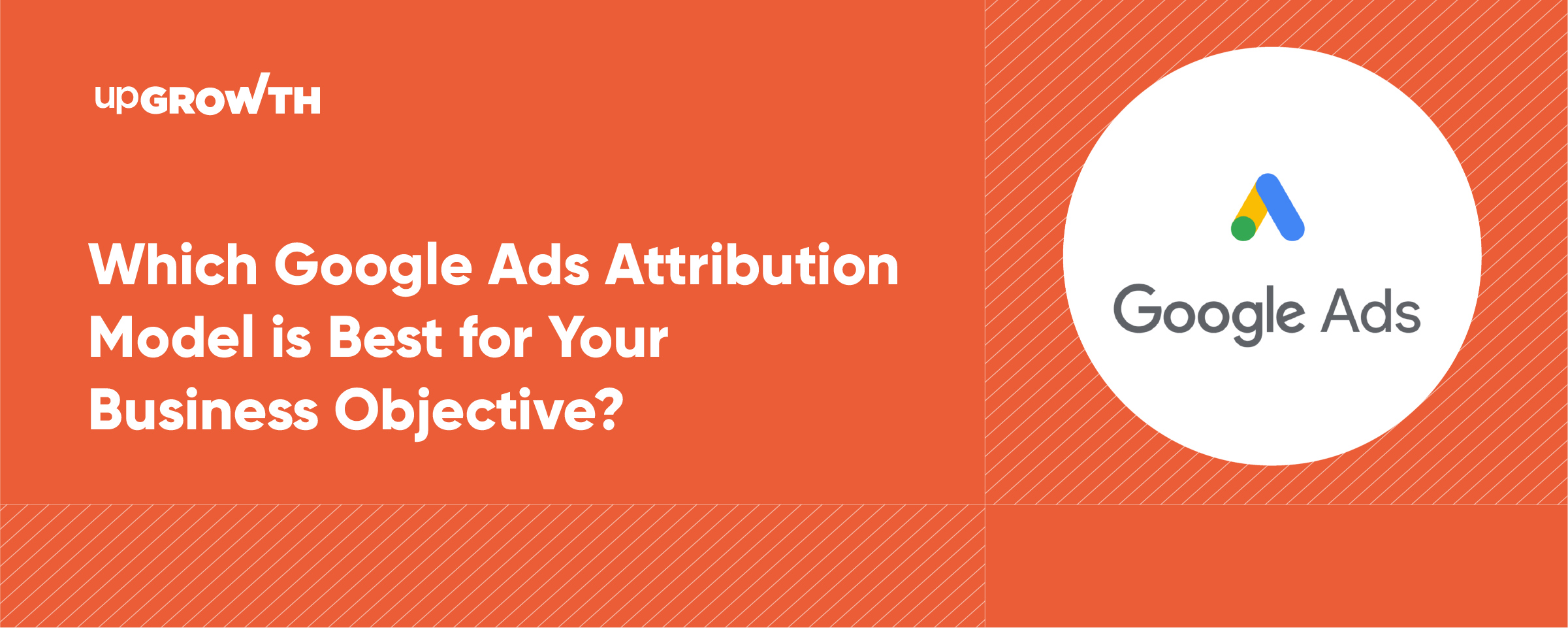 upGROWTH

Which Google Ads Attribution Model is Best for Your Business Objective?

Google Ads